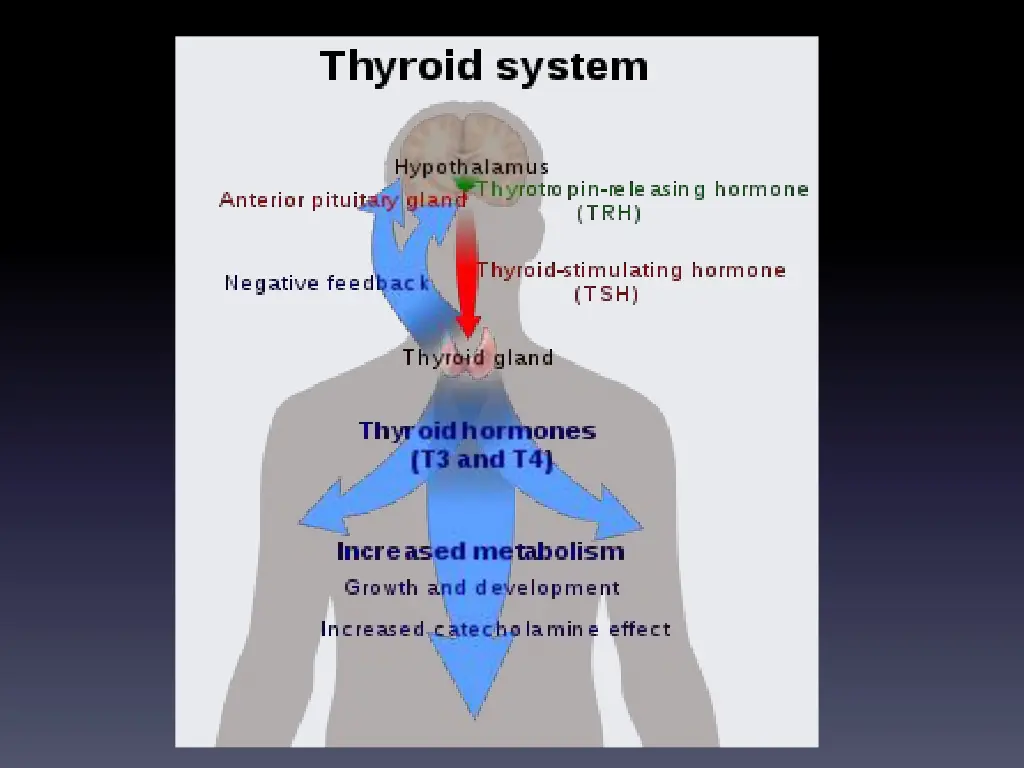 Thyroid system

Hypothalamus

Anterior pituitary gland

Thyrotropin-releasing hormone (TRH)

Negative feedback

Thyroid-stimulating hormone (TSH)

Thyroid gland

Thyroid hormones (T3 and T4)

Increased metabolism

Growth and development

Increased catecholamine effect